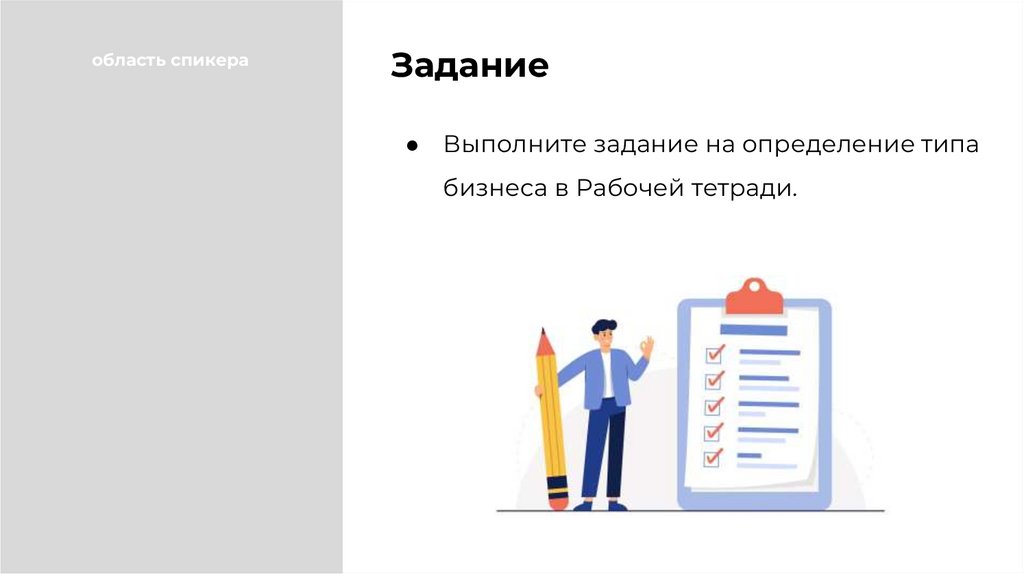 область спикера

Задание

● Выполните задание на определение типа бизнеса в Рабочей тетради.